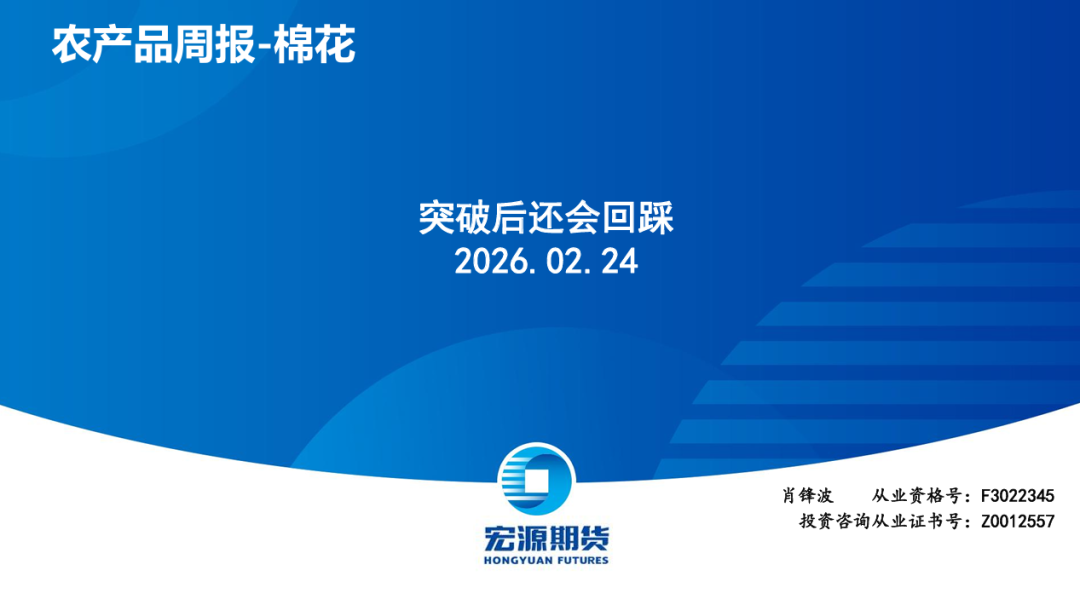 农产品周报-棉花

突破后还会回踩
2026.02.24

宏源期货
HONGYUAN FUTURES

肖锋波　从业资格号：F3022345
投资咨询从业证书号：Z0012557